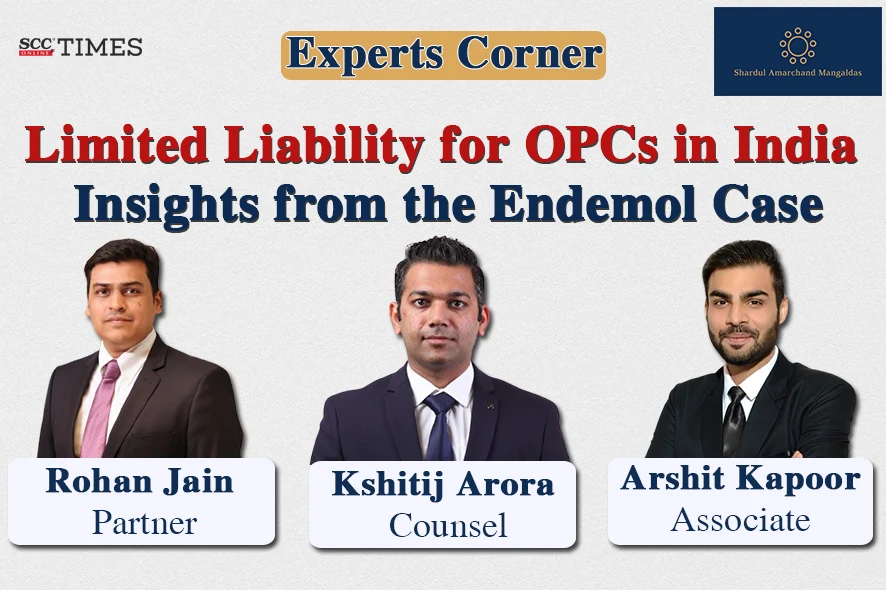 SCC ONLINE TIMES

Experts Corner

Shardul Amarchand Mangaldas

Limited Liability for OPCs in India
Insights from the Endemol Case

Rohan Jain
Partner

Kshitij Arora
Counsel

Arshit Kapoor
Associate